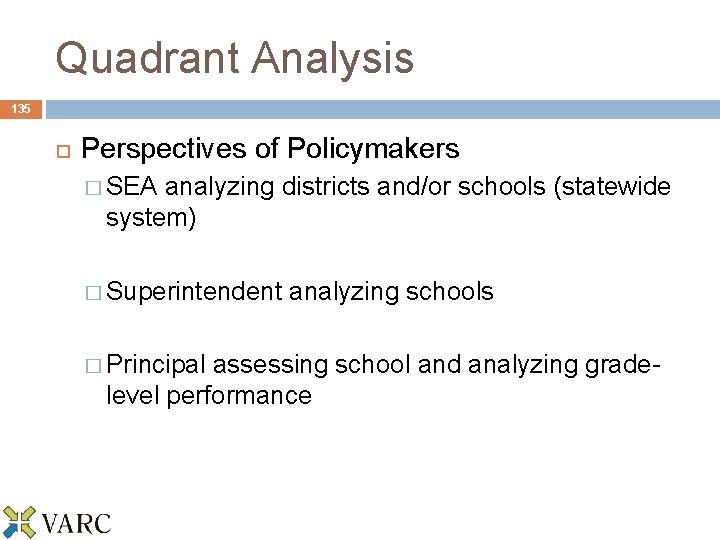 Quadrant Analysis

135

Perspectives of Policymakers

SEA analyzing districts and/or schools (statewide system)

Superintendent analyzing schools

Principal assessing school and analyzing grade-level performance

VARC